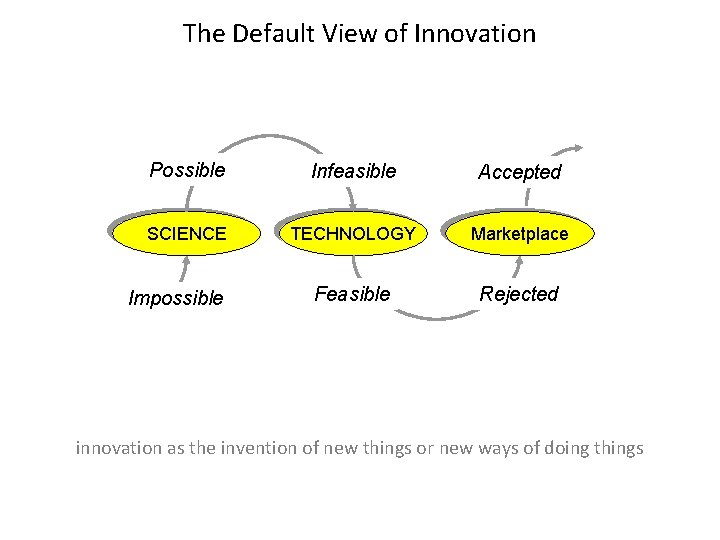 The Default View of Innovation

Possible

Infeasible

Accepted

SCIENCE

TECHNOLOGY

Marketplace

Impossible

Feasible

Rejected

innovation as the invention of new things or new ways of doing things